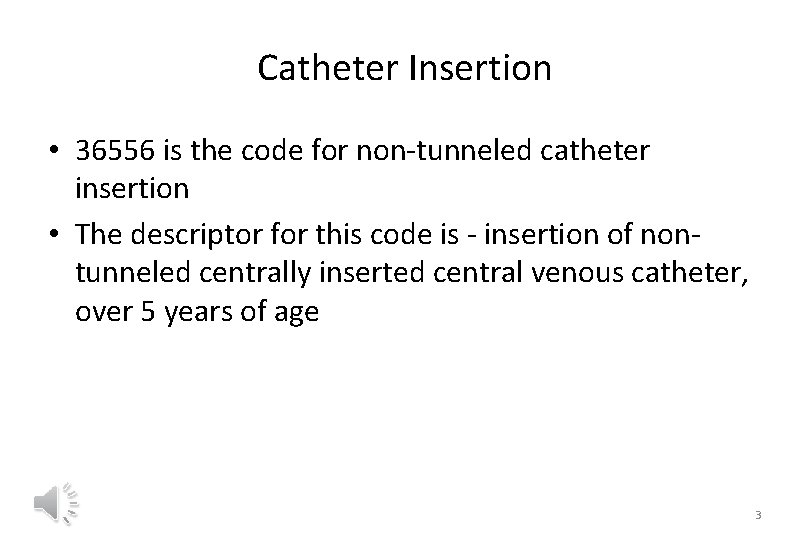 Catheter Insertion

• 36556 is the code for non-tunneled catheter insertion

• The descriptor for this code is - insertion of non-tunneled centrally inserted central venous catheter, over 5 years of age

3